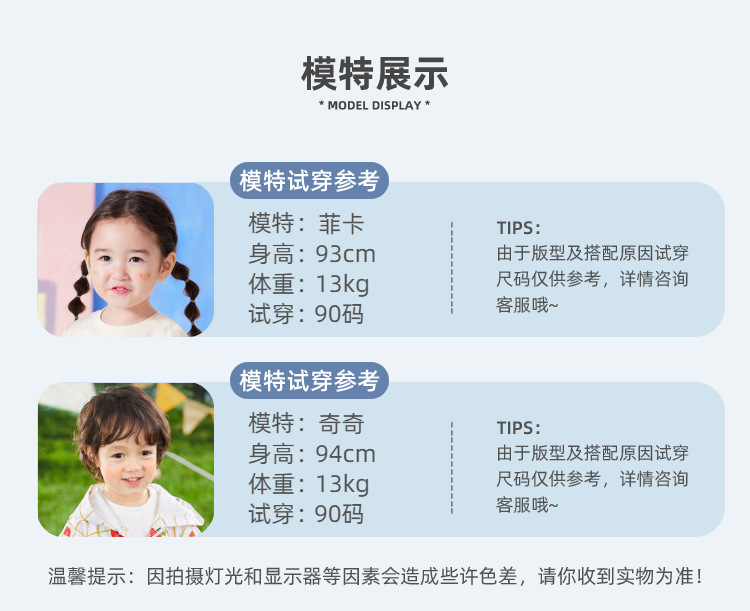 模特展示

* MODEL DISPLAY *

模特试穿参考

模特：菲卡
身高：93cm
体重：13kg
试穿：90码

TIPS：
由于版型及搭配原因试穿尺码仅供参考，详情咨询客服哦~

模特试穿参考

模特：奇奇
身高：94cm
体重：13kg
试穿：90码

TIPS：
由于版型及搭配原因试穿尺码仅供参考，详情咨询客服哦~

温馨提示：因拍摄灯光和显示器等因素会造成些许色差，请你收到实物为准！